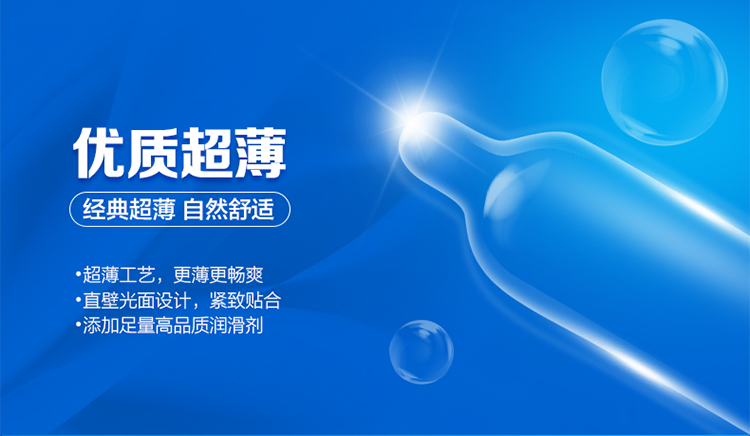 优质超薄

经典超薄 自然舒适

•超薄工艺，更薄更畅爽
•直壁光面设计，紧致贴合
•添加足量高品质润滑剂